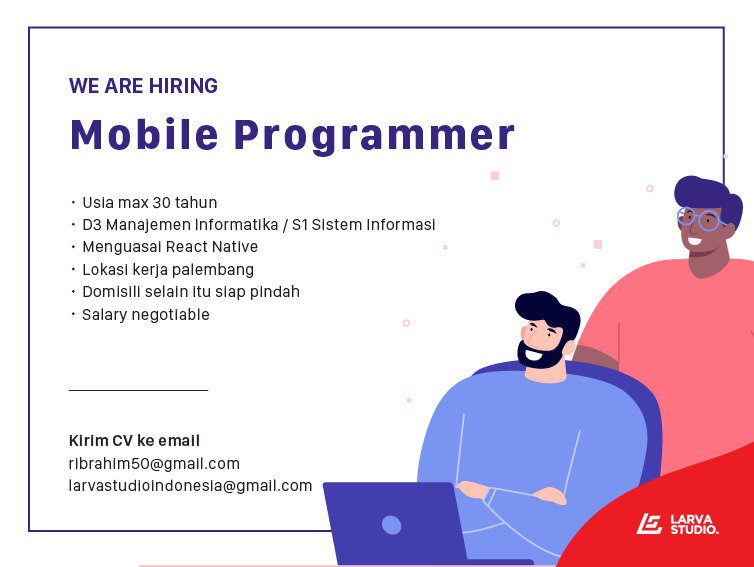 WE ARE HIRING

Mobile Programmer

• Usia max 30 tahun
• D3 Manajemen Informatika / S1 Sistem Informasi
• Menguasai React Native
• Lokasi kerja palembang
• Domisili selain itu siap pindah
• Salary negotiable

Kirim CV ke email
ribrahim50@gmail.com
larvastudioindonesia@gmail.com

LARVA STUDIO.